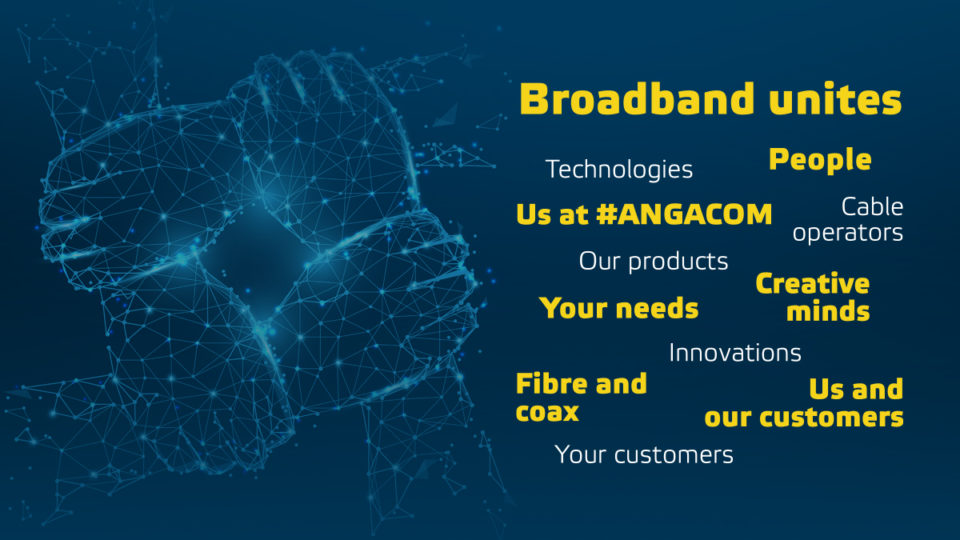 Broadband unites

Technologies

People

Us at #ANGACOM

Cable operators

Our products

Creative minds

Your needs

Innovations

Fibre and coax

Us and our customers

Your customers